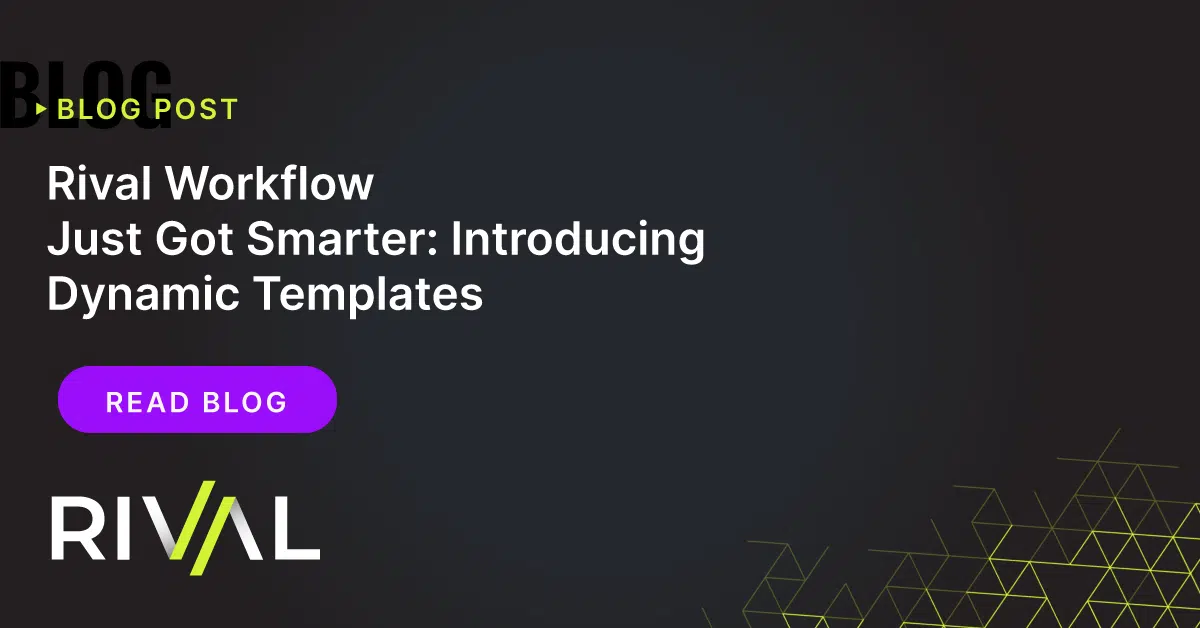 BLOG

BLOG POST

Rival Workflow Just Got Smarter: Introducing Dynamic Templates

READ BLOG

RIVAL